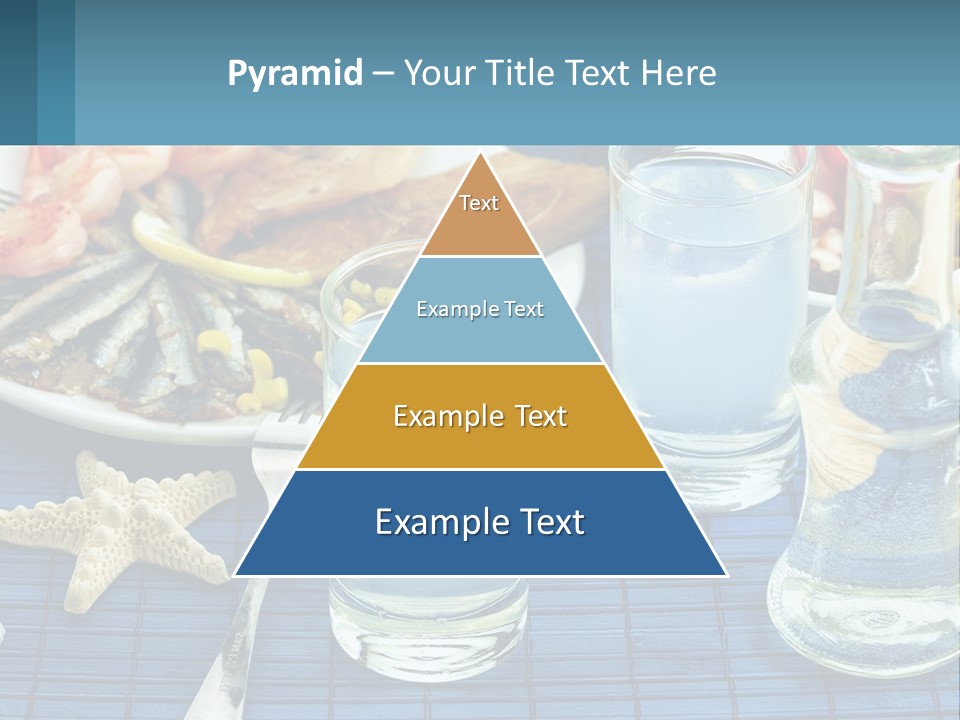 Pyramid – Your Title Text Here

Text

Example Text

Example Text

Example Text